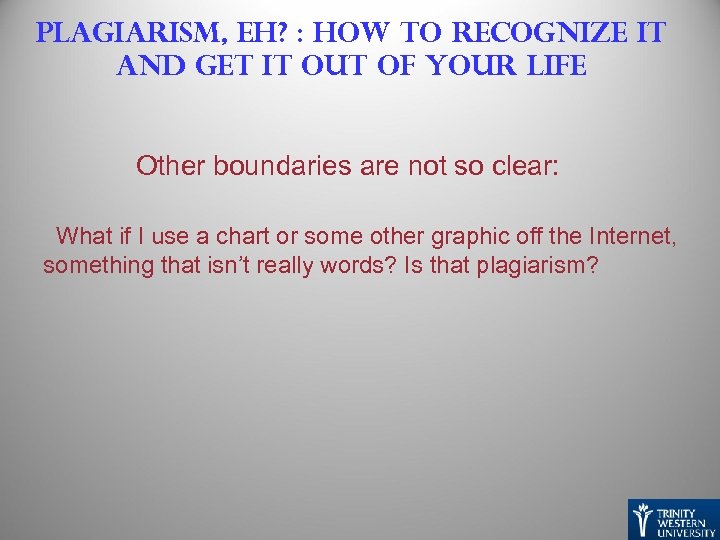 PLAGIARISM, EH? : HOW TO RECOGNIZE IT AND GET IT OUT OF YOUR LIFE

Other boundaries are not so clear:

What if I use a chart or some other graphic off the Internet, something that isn't really words? Is that plagiarism?

TRINITY WESTERN UNIVERSITY